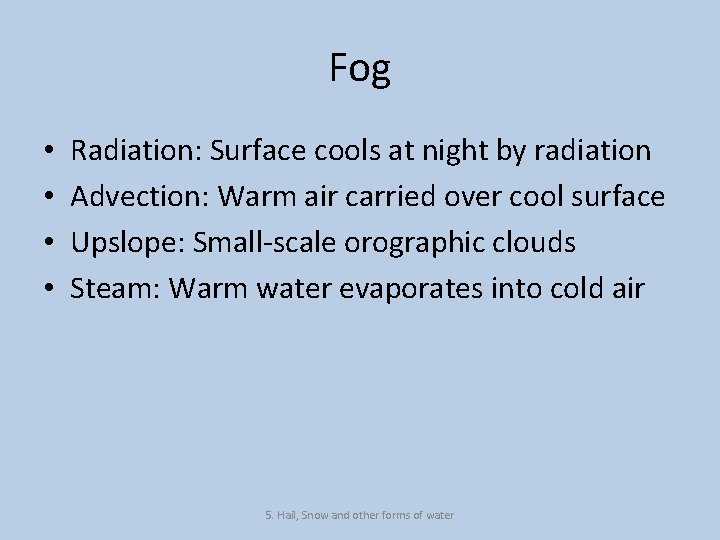 Fog

• Radiation: Surface cools at night by radiation
• Advection: Warm air carried over cool surface
• Upslope: Small-scale orographic clouds
• Steam: Warm water evaporates into cold air

5. Hail, Snow and other forms of water